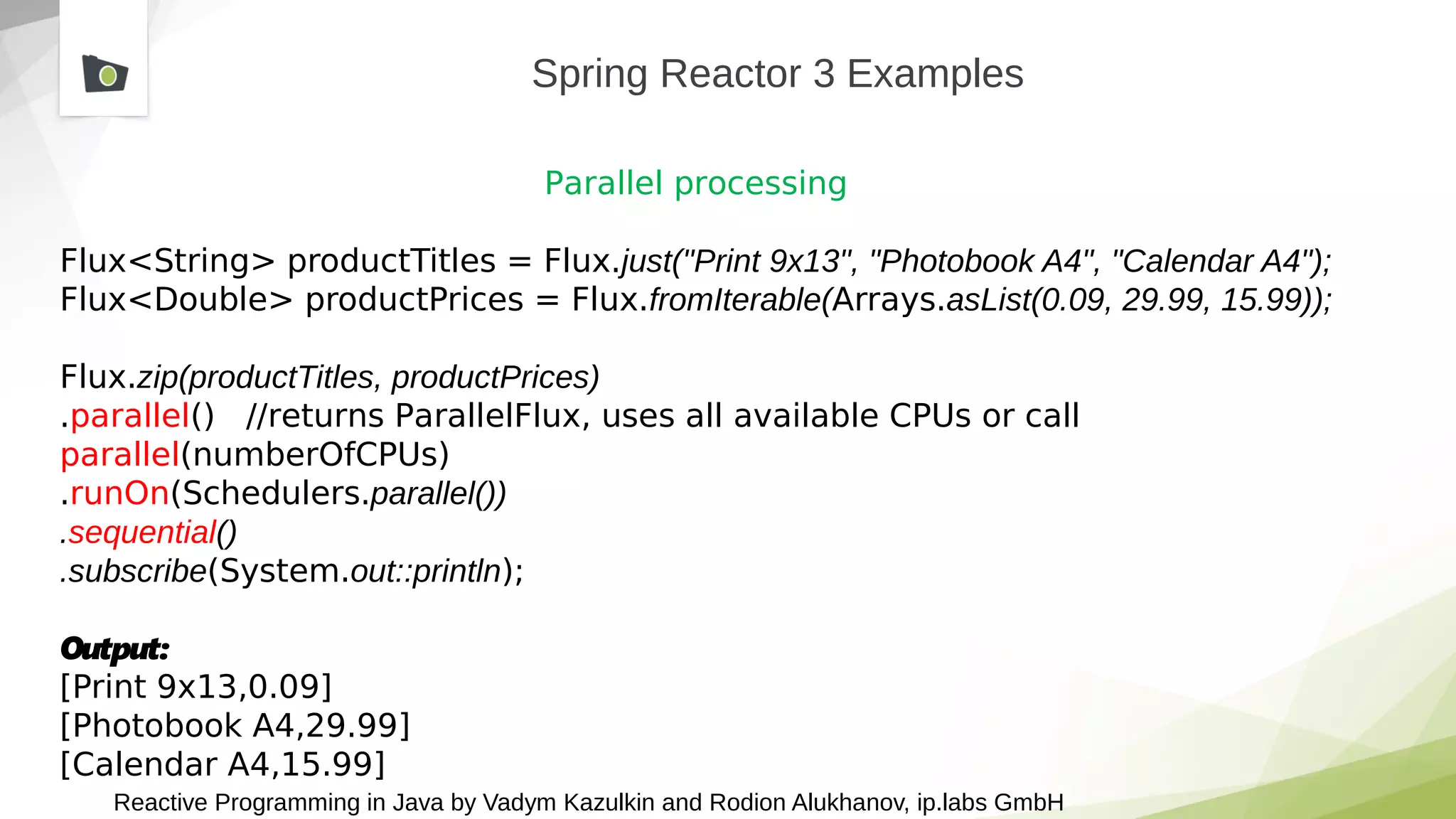 Spring Reactor 3 Examples

Parallel processing

Flux<String> productTitles = Flux.just("Print 9x13", "Photobook A4", "Calendar A4");
Flux<Double> productPrices = Flux.fromIterable(Arrays.asList(0.09, 29.99, 15.99));

Flux.zip(productTitles, productPrices)
.parallel() //returns ParallelFlux, uses all available CPUs or call parallel(numberOfCPUs)
.runOn(Schedulers.parallel())
.sequential()
.subscribe(System.out::println);

Output:
[Print 9x13,0.09]
[Photobook A4,29.99]
[Calendar A4,15.99]

Reactive Programming in Java by Vadym Kazulkin and Rodion Alukhanov, ip.labs GmbH